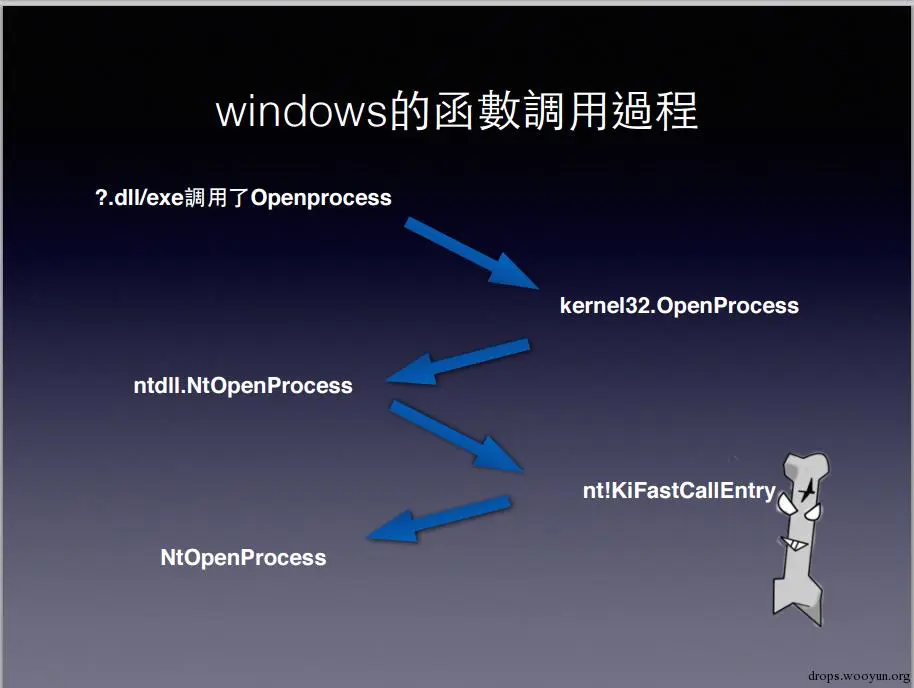 windows的函數調用過程

?.dll/exe調用了Openprocess

kernel32.OpenProcess

ntdll.NtOpenProcess

nt!KiFastCallEntry

NtOpenProcess

drops.wooyun.org